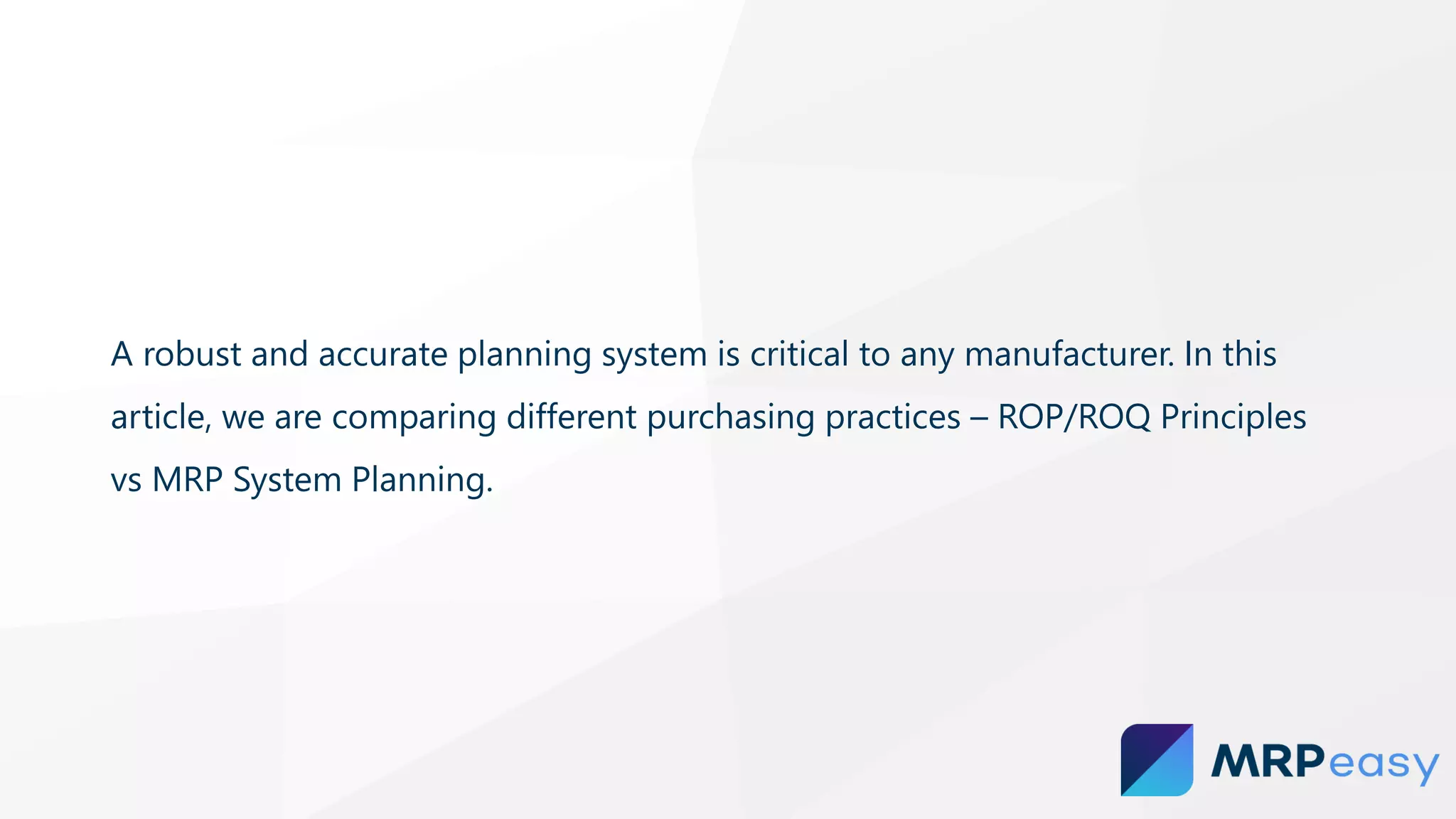 A robust and accurate planning system is critical to any manufacturer. In this article, we are comparing different purchasing practices – ROP/ROQ Principles vs MRP System Planning.

MRPeasy